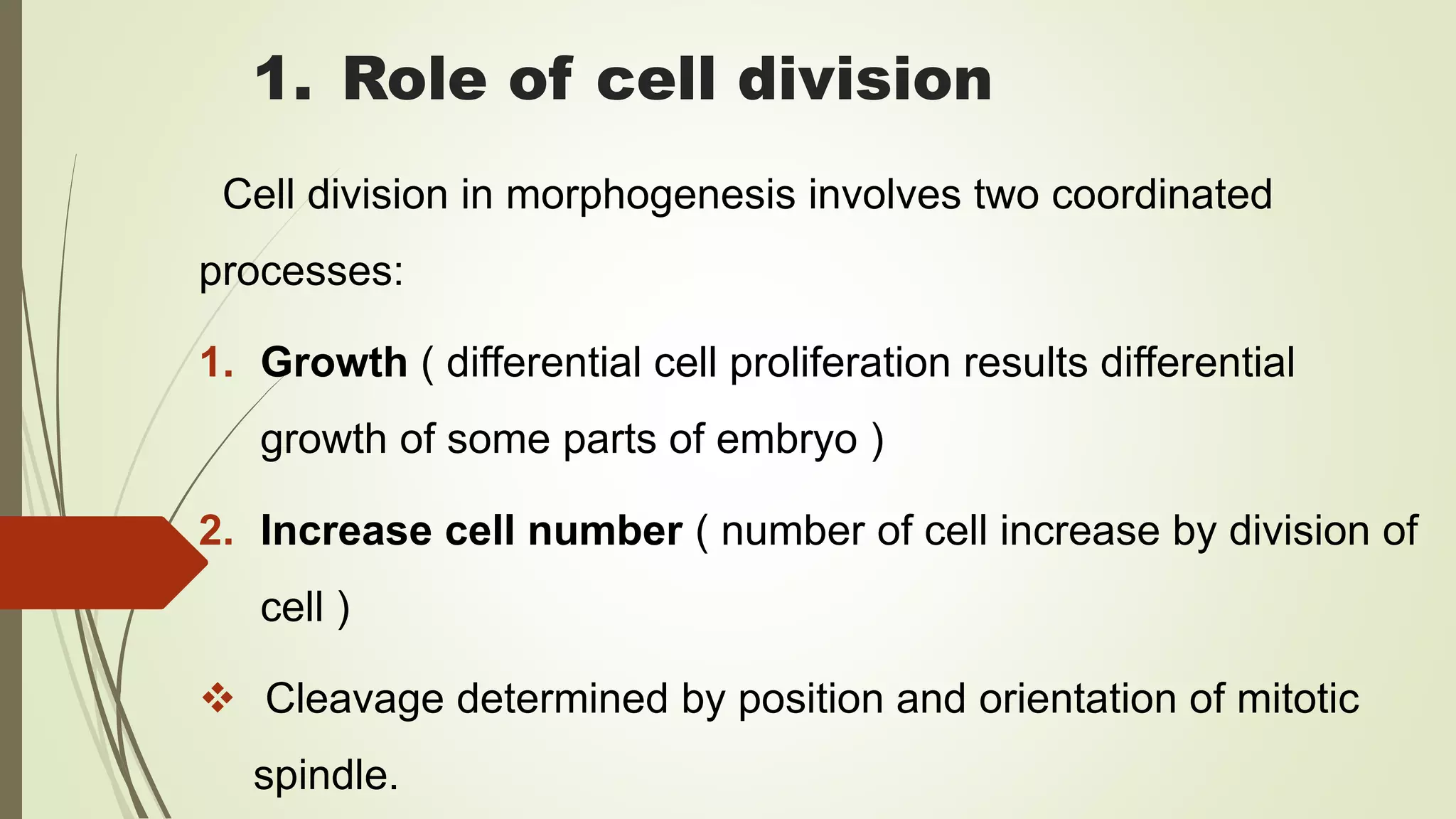 1. Role of cell division

Cell division in morphogenesis involves two coordinated processes:

1. Growth ( differential cell proliferation results differential growth of some parts of embryo )

2. Increase cell number ( number of cell increase by division of cell )

❖ Cleavage determined by position and orientation of mitotic spindle.